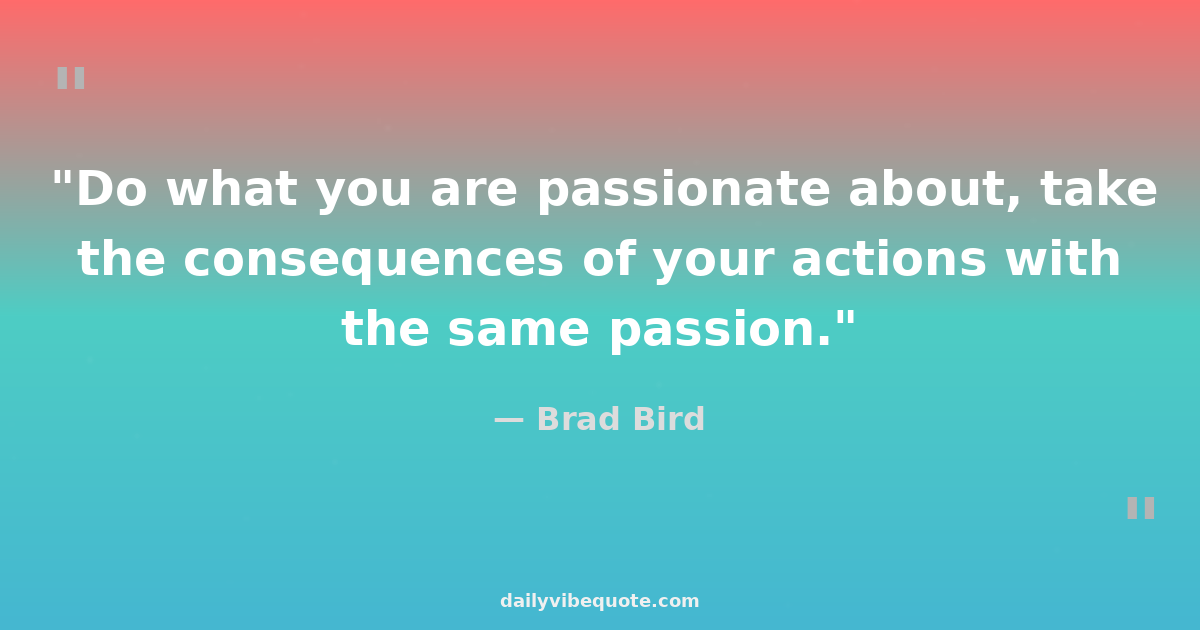 "

"Do what you are passionate about, take the consequences of your actions with the same passion."

— Brad Bird

"

dailyvibequote.com